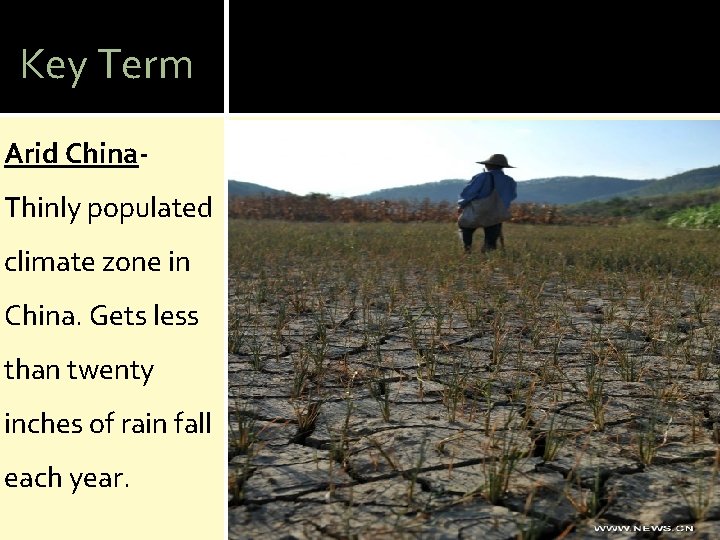 Key Term

Arid China- Thinly populated climate zone in China. Gets less than twenty inches of rain fall each year.

WWW.NEWS.CN